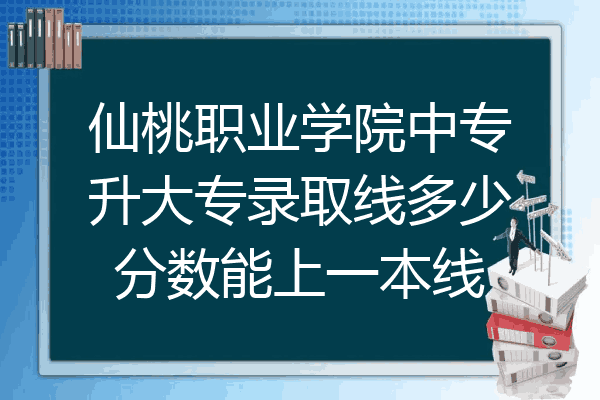 仙桃职业学院中专升大专录取线多少分数能上一本线